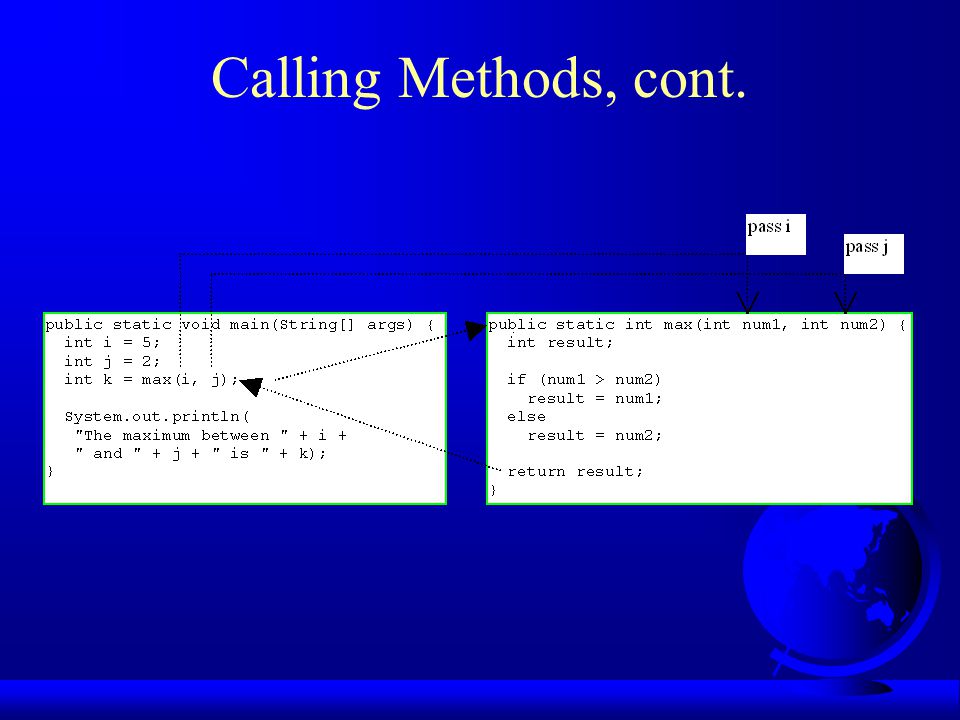 Calling Methods, cont.

pass i

pass j

public static void main(String[] args) {
  int i = 5;
  int j = 2;
  int k = max(i, j);

  System.out.println(
   "The maximum between " + i +
   " and " + j + " is " + k);
}

public static int max(int num1, int num2) {
  int result;

  if (num1 > num2)
    result = num1;
  else
    result = num2;

  return result;
}